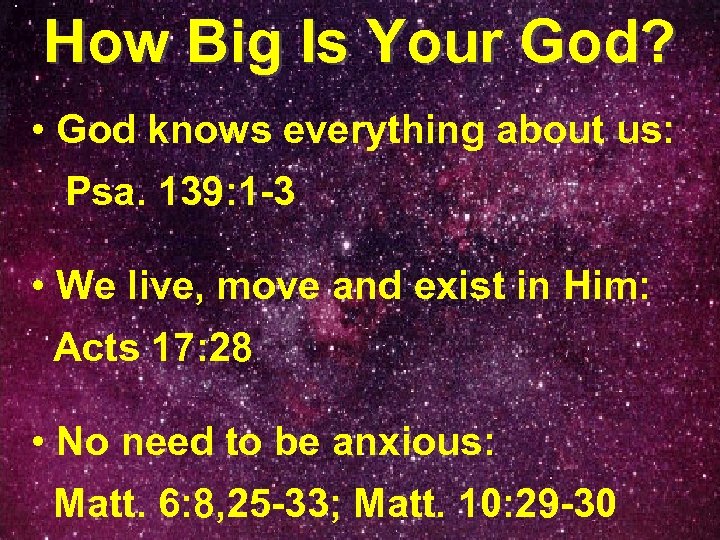 How Big Is Your God?

• God knows everything about us: Psa. 139:1-3

• We live, move and exist in Him: Acts 17:28

• No need to be anxious: Matt. 6:8,25-33; Matt. 10:29-30